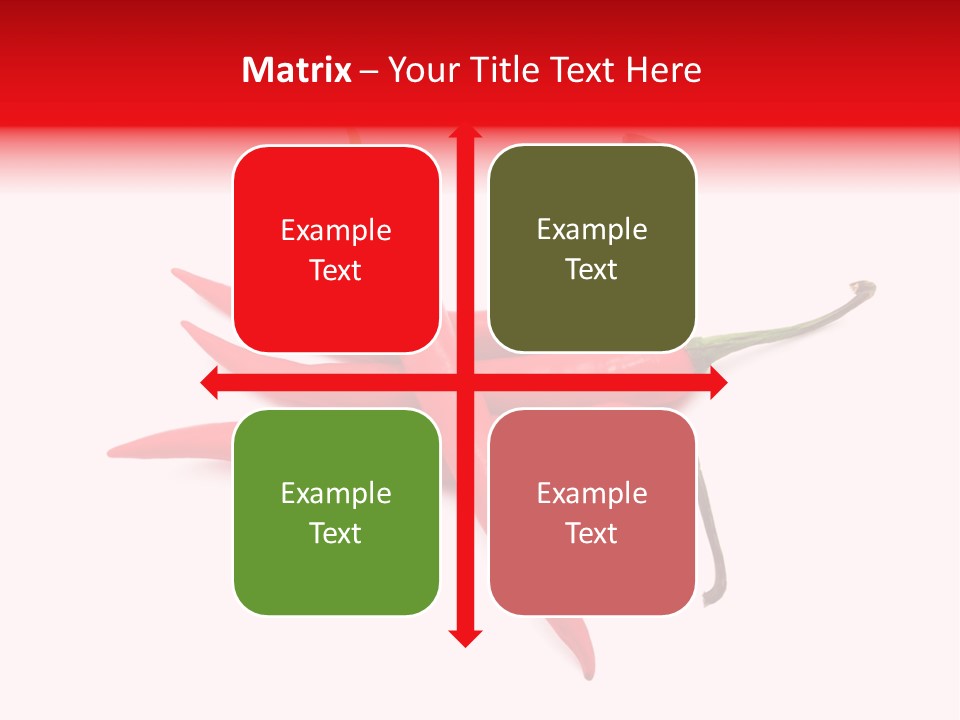 Matrix – Your Title Text Here

Example Text

Example Text

Example Text

Example Text